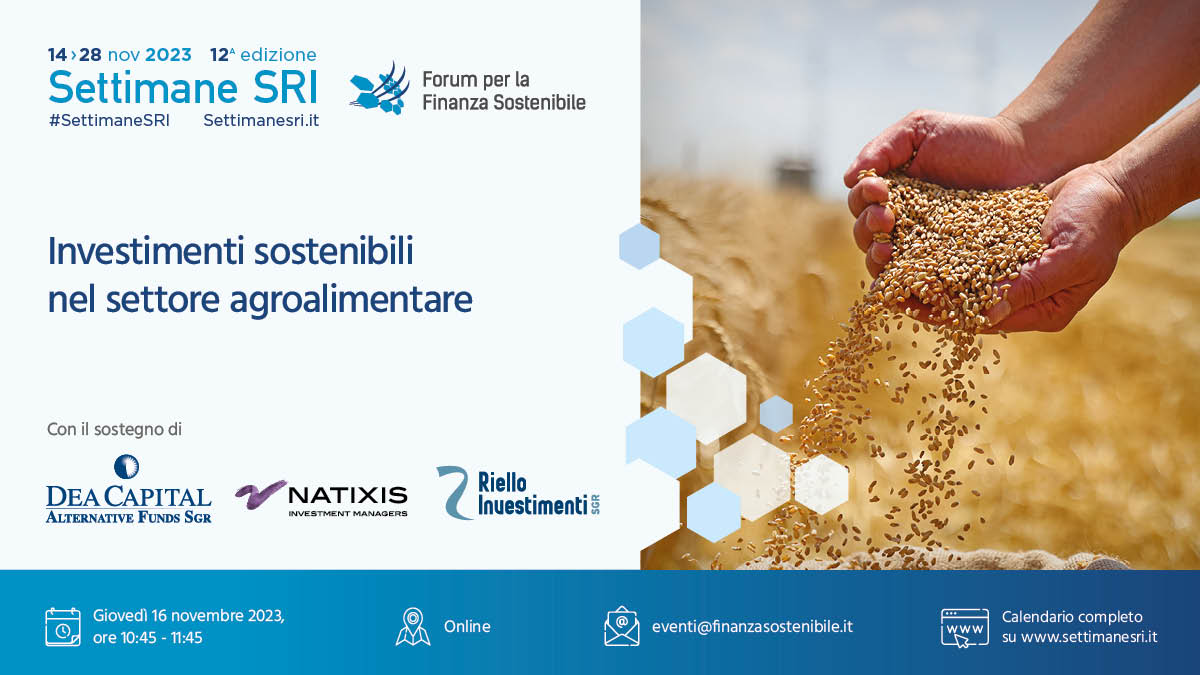 14 › 28 nov 2023 12ª edizione
Settimane SRI
#SettimaneSRI Settimanesri.it

Forum per la Finanza Sostenibile

Investimenti sostenibili nel settore agroalimentare

Con il sostegno di

DEA CAPITAL
ALTERNATIVE FUNDS SGR

NATIXIS
INVESTMENT MANAGERS

Riello Investimenti SGR

Giovedì 16 novembre 2023, ore 10:45 - 11:45

Online

eventi@finanzasostenibile.it

WWW

Calendario completo su www.settimanesri.it